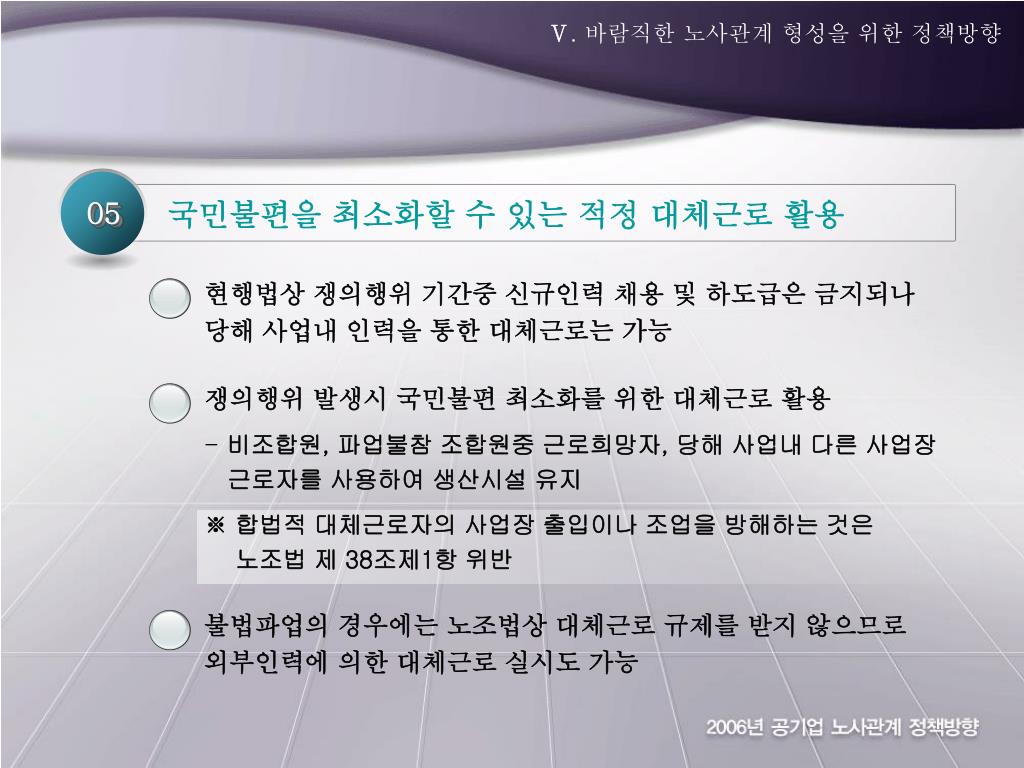 Ⅴ. 바람직한 노사관계 형성을 위한 정책방향

05

국민불편을 최소화할 수 있는 적정 대체근로 활용

현행법상 쟁의행위 기간중 신규인력 채용 및 하도급은 금지되나 당해 사업내 인력을 통한 대체근로는 가능

쟁의행위 발생시 국민불편 최소화를 위한 대체근로 활용

- 비조합원, 파업불참 조합원중 근로희망자, 당해 사업내 다른 사업장 근로자를 사용하여 생산시설 유지

※ 합법적 대체근로자의 사업장 출입이나 조업을 방해하는 것은 노조법 제 38조제1항 위반

불법파업의 경우에는 노조법상 대체근로 규제를 받지 않으므로 외부인력에 의한 대체근로 실시도 가능

2006년 공기업 노사관계 정책방향